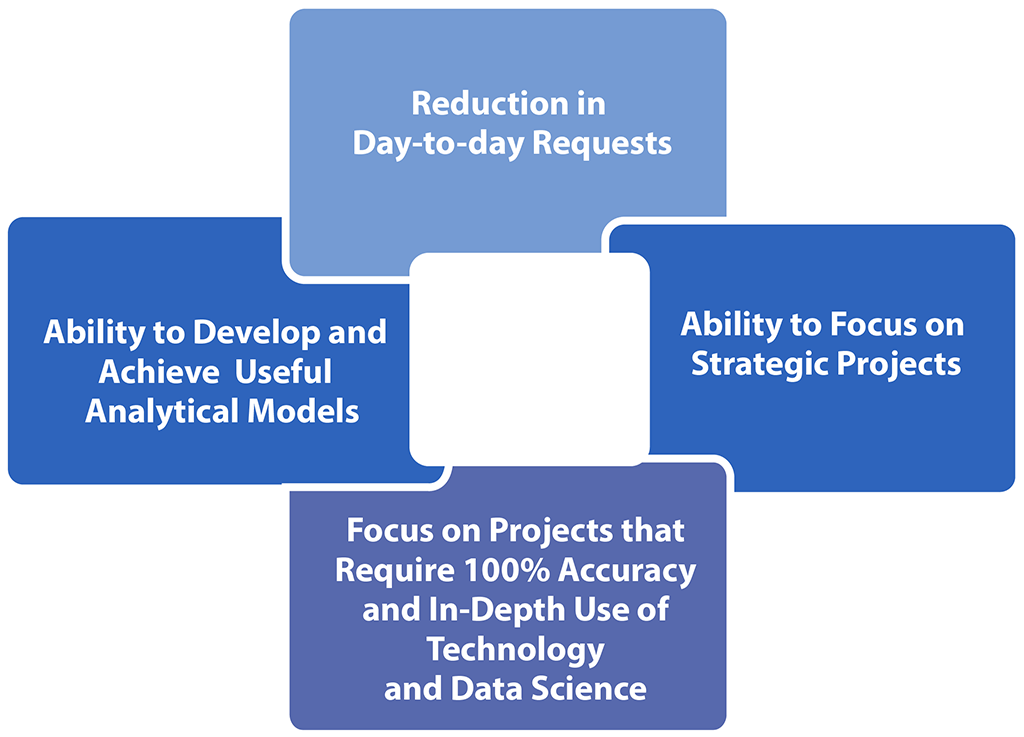 Reduction in Day-to-day Requests

Ability to Develop and Achieve Useful Analytical Models

Ability to Focus on Strategic Projects

Focus on Projects that Require 100% Accuracy and In-Depth Use of Technology and Data Science